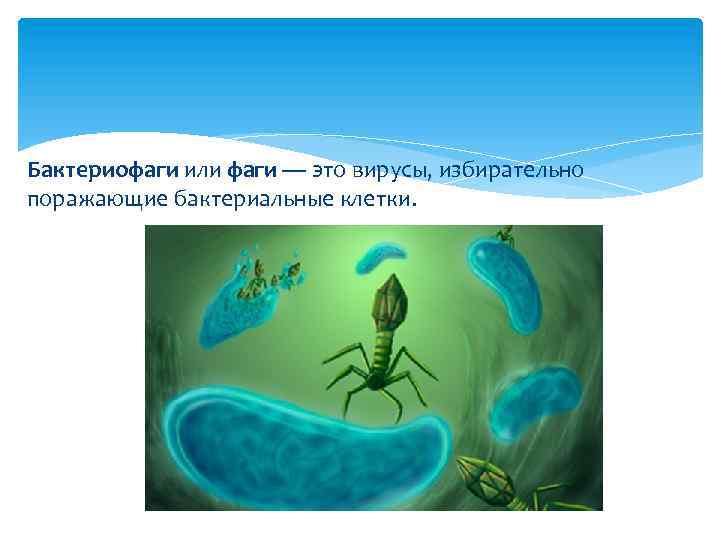 Бактериофаги или фаги — это вирусы, избирательно поражающие бактериальные клетки.